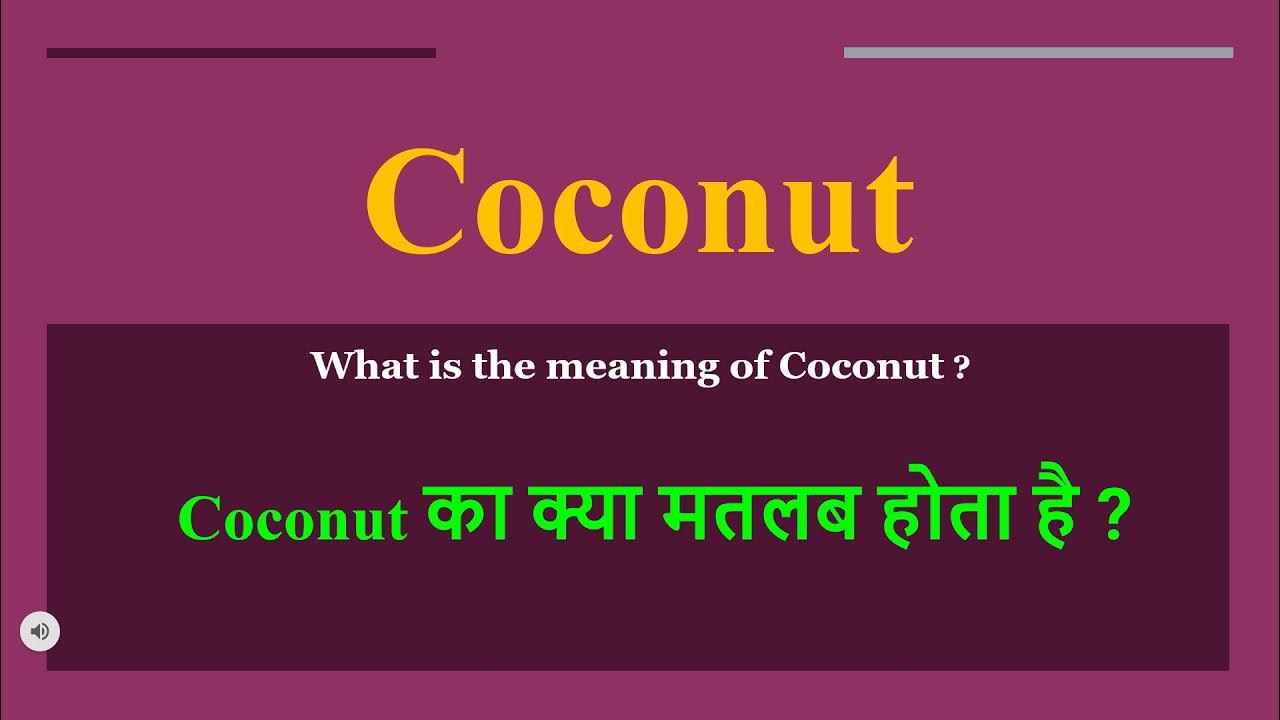 Coconut

What is the meaning of Coconut ?

Coconut का क्या मतलब होता है ?